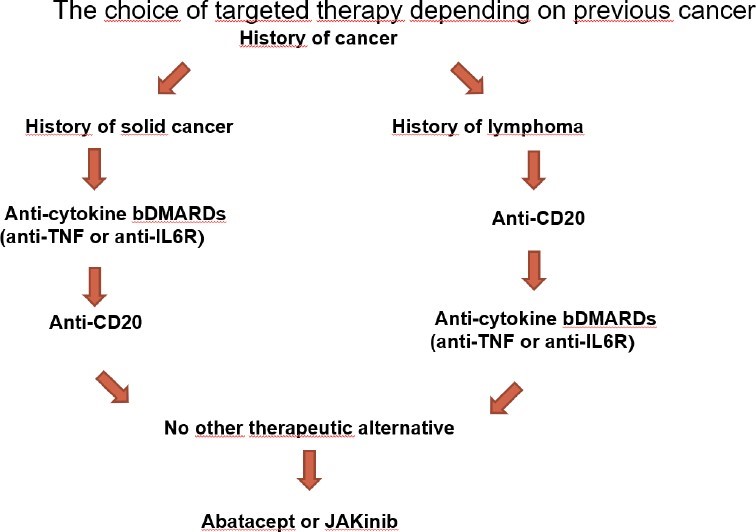 The choice of targeted therapy depending on previous cancer

History of cancer

History of solid cancer

Anti-cytokine bDMARDs (anti-TNF or anti-IL6R)

Anti-CD20

History of lymphoma

Anti-CD20

Anti-cytokine bDMARDs (anti-TNF or anti-IL6R)

No other therapeutic alternative

Abatacept or JAKinib